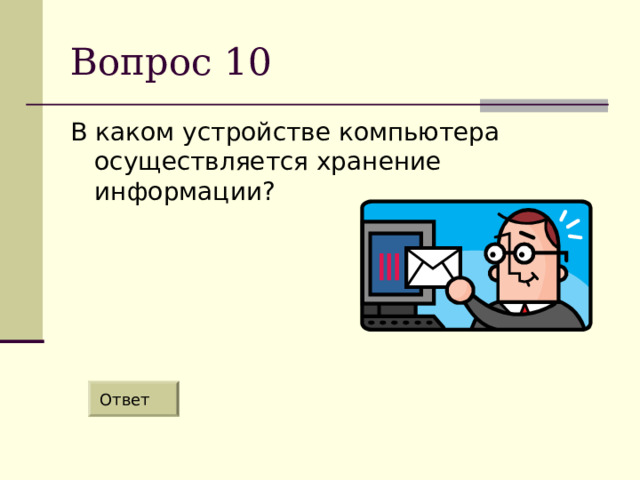 Вопрос 10

В каком устройстве компьютера осуществляется хранение информации?

Ответ